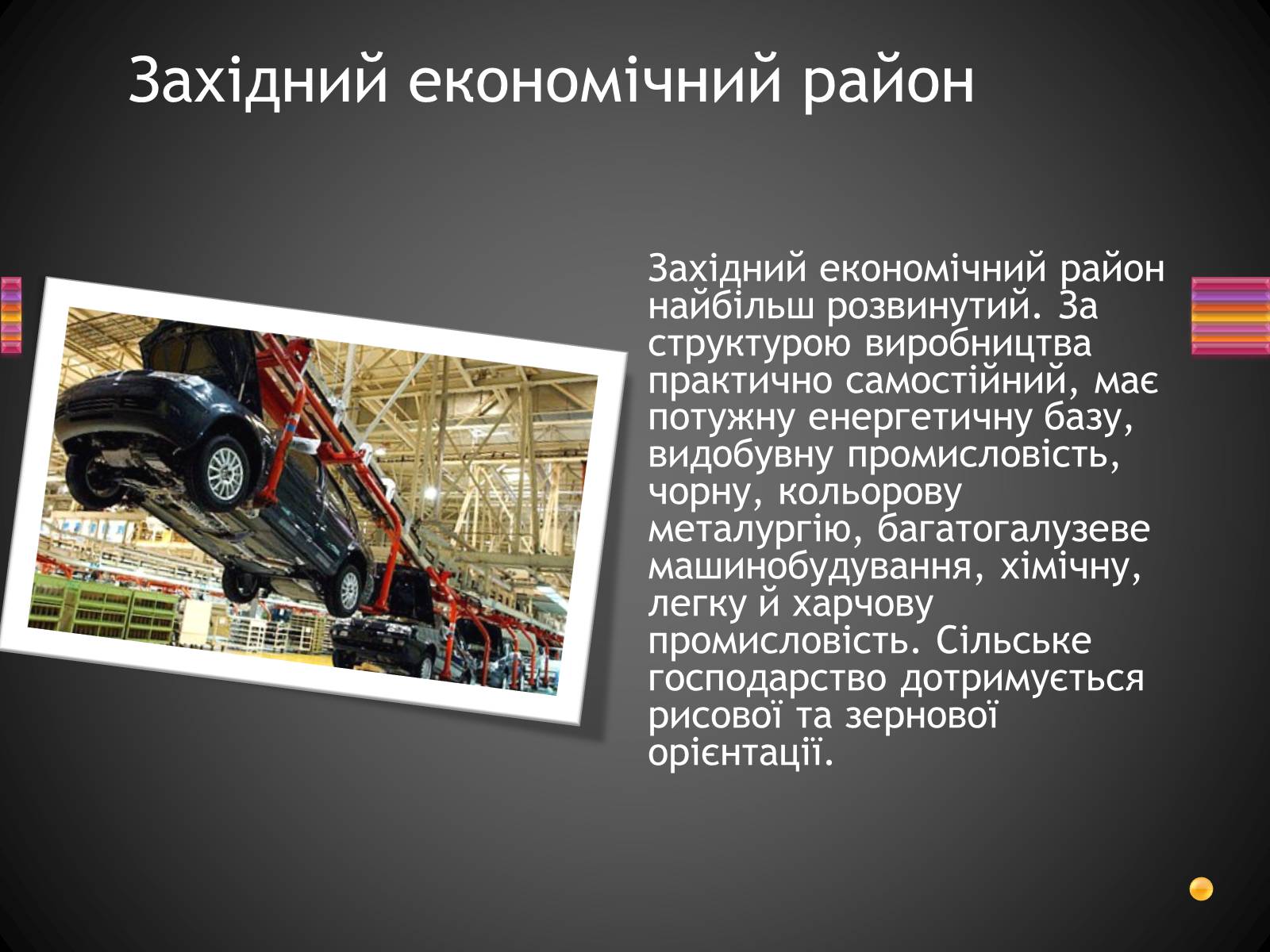 Західний економічний район

Західний економічний район найбільш розвинутий. За структурою виробництва практично самостійний, має потужну енергетичну базу, видобувну промисловість, чорну, кольорову металургію, багатогалузеве машинобудування, хімічну, легку й харчову промисловість. Сільське господарство дотримується рисової та зернової орієнтації.